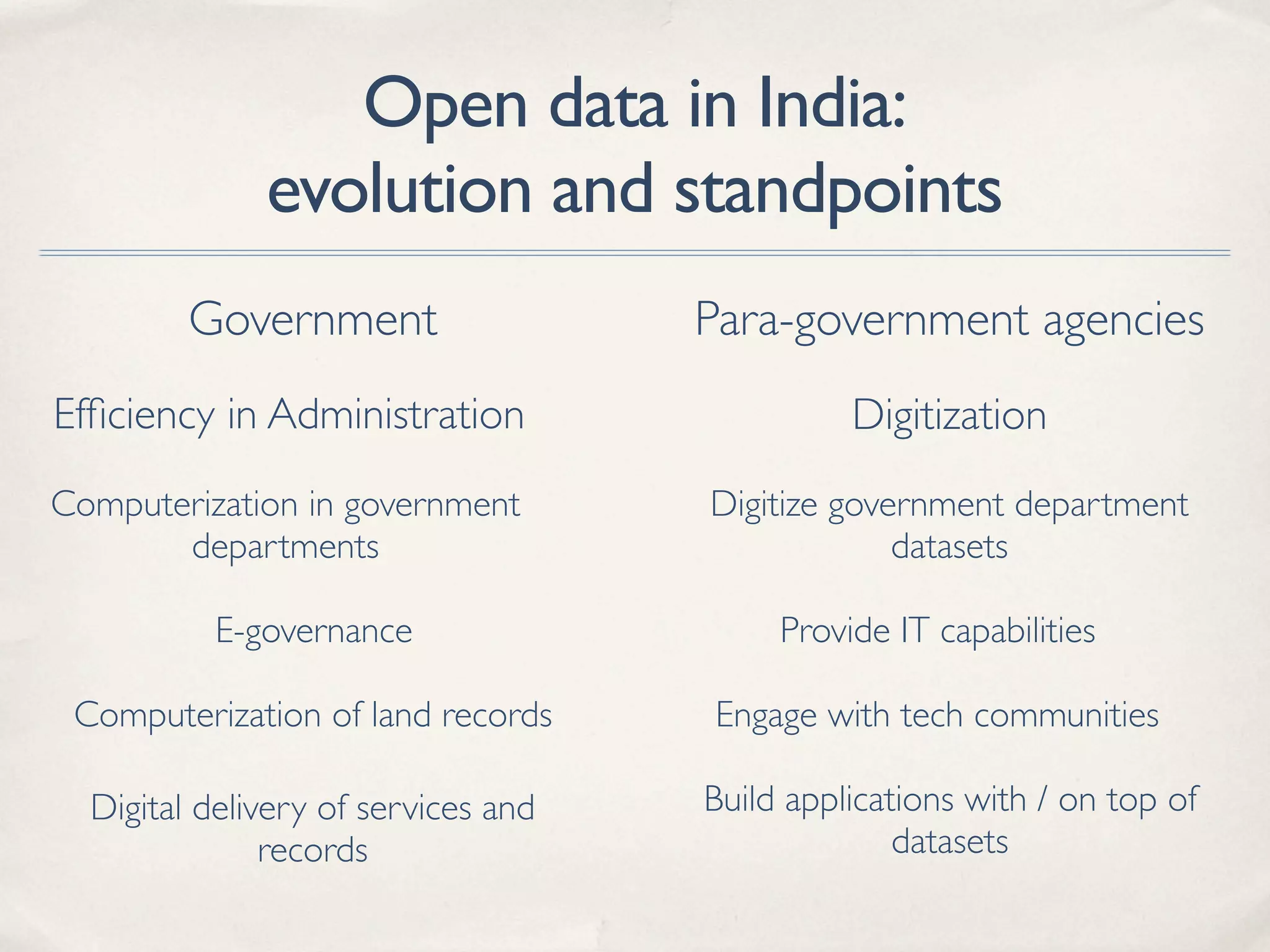 Open data in India:
evolution and standpoints

Government

Efficiency in Administration

Computerization in government departments

E-governance

Computerization of land records

Digital delivery of services and records

Para-government agencies

Digitization

Digitize government department datasets

Provide IT capabilities

Engage with tech communities

Build applications with / on top of datasets